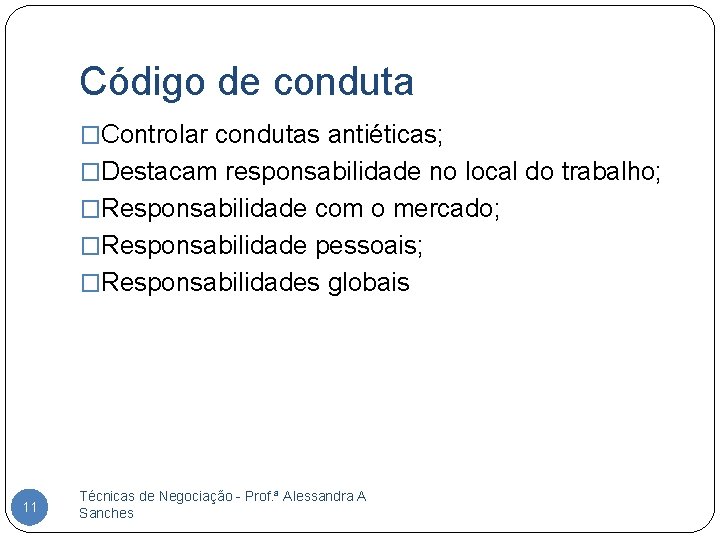 Código de conduta

□Controlar condutas antiéticas;
□Destacam responsabilidade no local do trabalho;
□Responsabilidade com o mercado;
□Responsabilidade pessoais;
□Responsabilidades globais

11

Técnicas de Negociação - Prof.ª Alessandra A Sanches